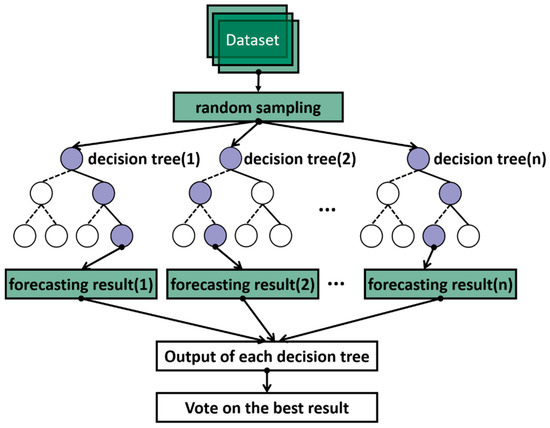 Dataset

random sampling

decision tree(1)

decision tree(2)

decision tree(n)

...

forecasting result(1)

forecasting result(2)

...

forecasting result(n)

Output of each decision tree

Vote on the best result